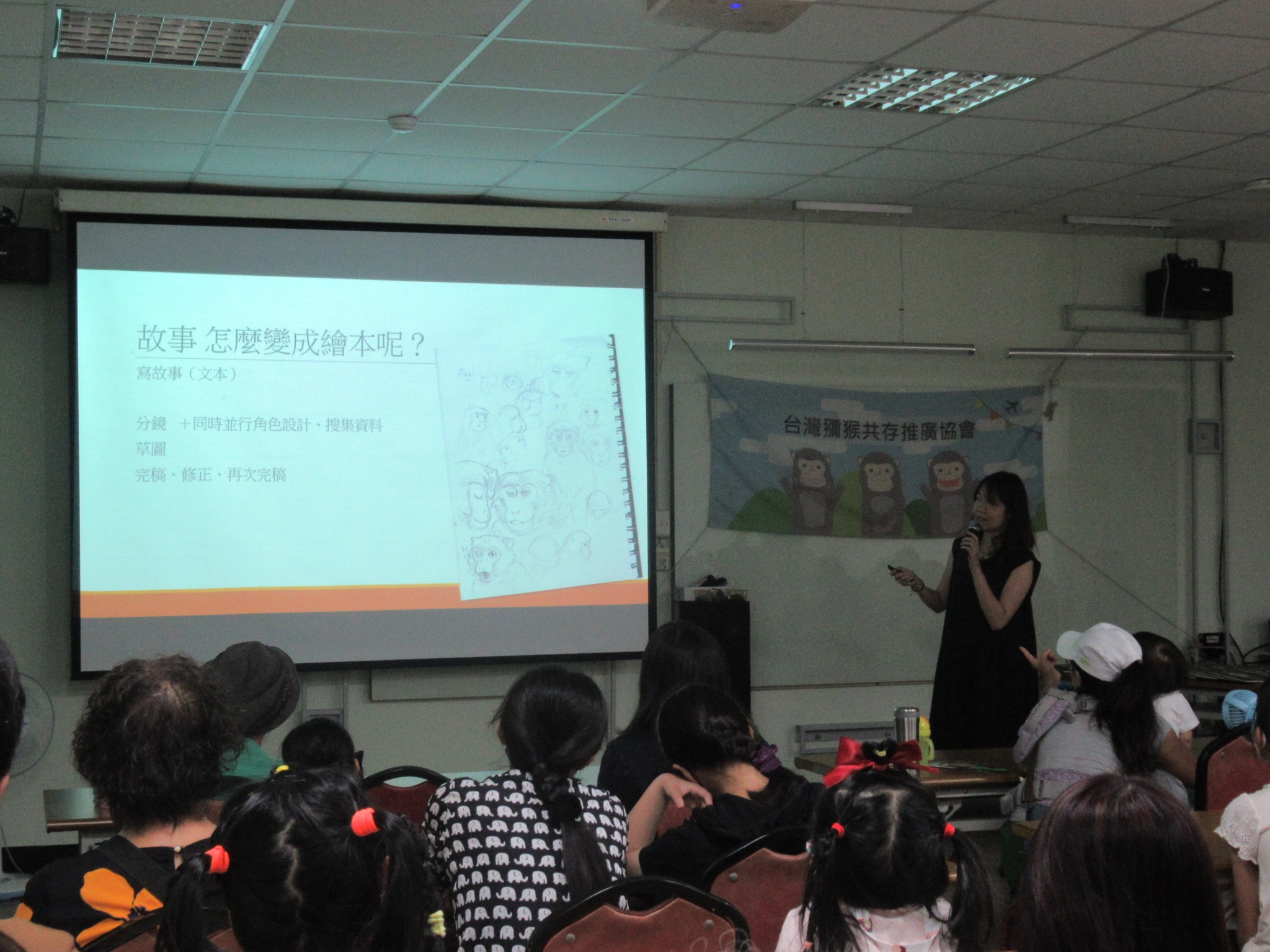 故事 怎麼變成繪本呢？

寫故事（文本）

分鏡　+同時並行角色設計、搜集資料

草圖

完稿、修正、再次完稿

台灣獼猴共存推廣協會